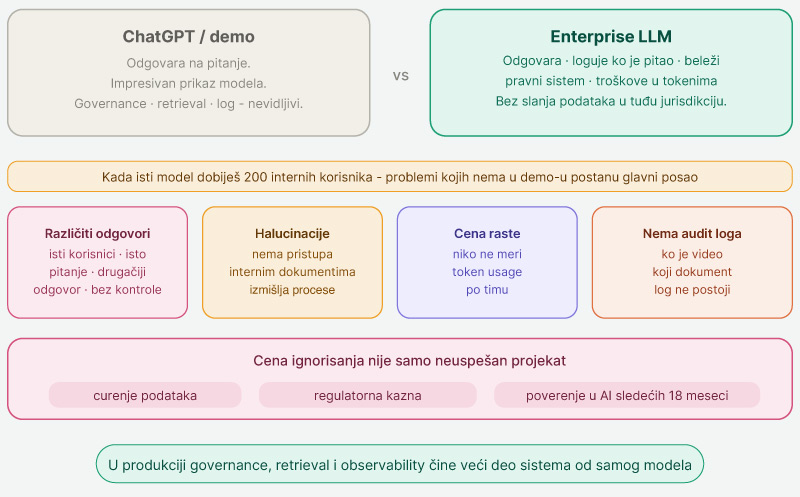 ChatGPT / demo
Odgovara na pitanje.
Impresivan prikaz modela.
Governance · retrieval · log - nevidljivi.

vs

Enterprise LLM
Odgovara · loguje ko je pitao · beleži
pravni sistem · troškove u tokenima
Bez slanja podataka u tuđu jurisdikciju.

Kada isti model dobiješ 200 internih korisnika - problemi kojih nema u demo-u postanu glavni posao

Različiti odgovori
isti korisnici · isto pitanje · drugačiji odgovor · bez kontrole

Halucinacije
nema pristupa internim dokumentima izmišlja procese

Cena raste
niko ne meri token usage po timu

Nema audit loga
ko je video koji dokument log ne postoji

Cena ignorisanja nije samo neuspešan projekat

curenje podataka

regulatorna kazna

poverenje u AI sledećih 18 meseci

U produkciji governance, retrieval i observability čine veći deo sistema od samog modela